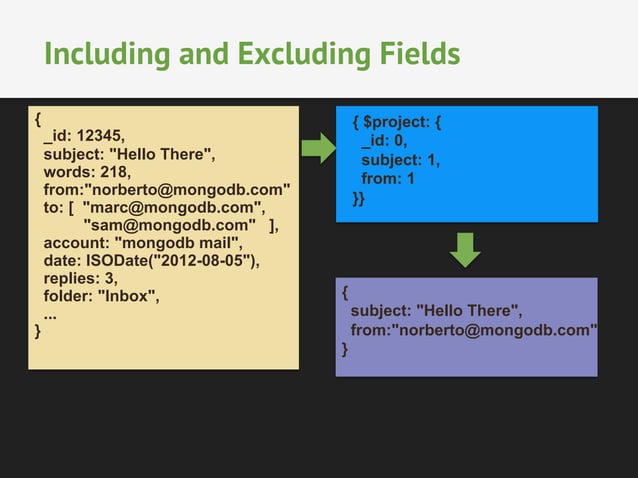 Including and Excluding Fields

{
_id: 12345,
subject: "Hello There",
words: 218,
from:"norberto@mongodb.com"
to: [ "marc@mongodb.com",
"sam@mongodb.com" ],
account: "mongodb mail",
date: ISODate("2012-08-05"),
replies: 3,
folder: "Inbox",
...
}

{ $project: {
_id: 0,
subject: 1,
from: 1
}}

{
subject: "Hello There",
from:"norberto@mongodb.com"
}